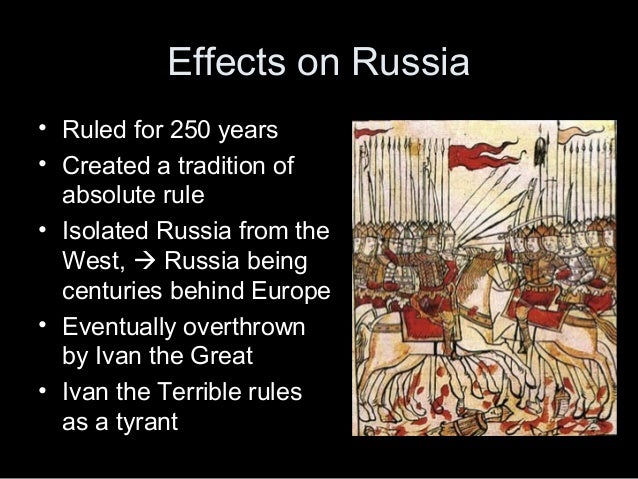 Effects on Russia

• Ruled for 250 years
• Created a tradition of absolute rule
• Isolated Russia from the West, → Russia being centuries behind Europe
• Eventually overthrown by Ivan the Great
• Ivan the Terrible rules as a tyrant